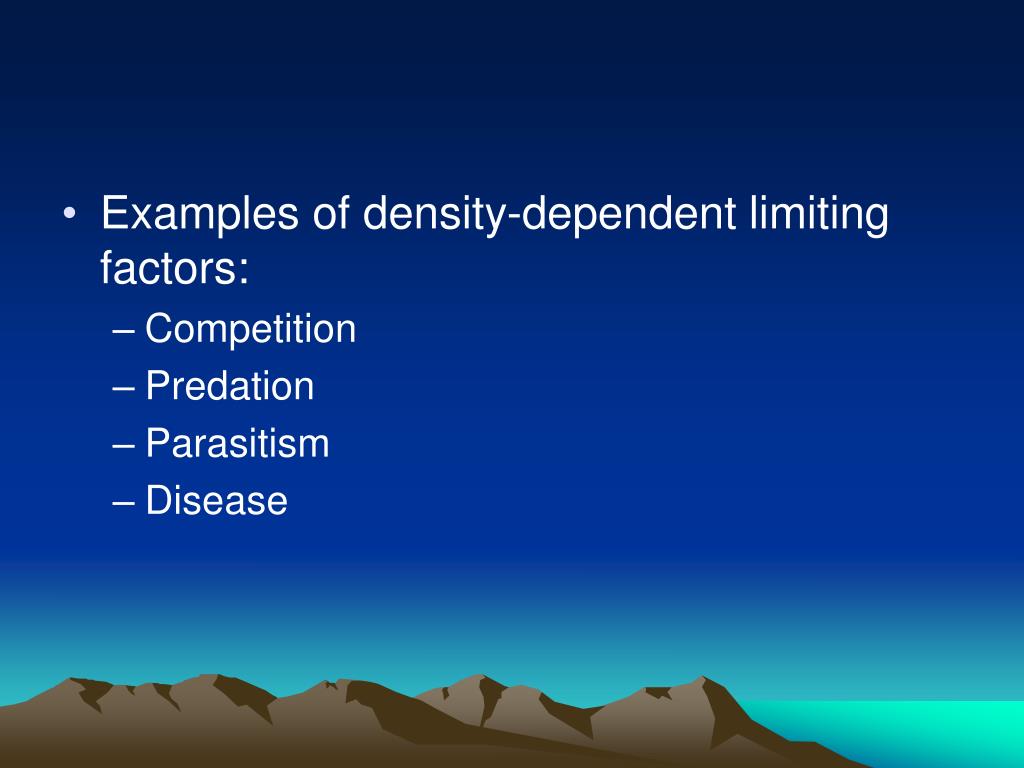 • Examples of density-dependent limiting factors:
– Competition
– Predation
– Parasitism
– Disease